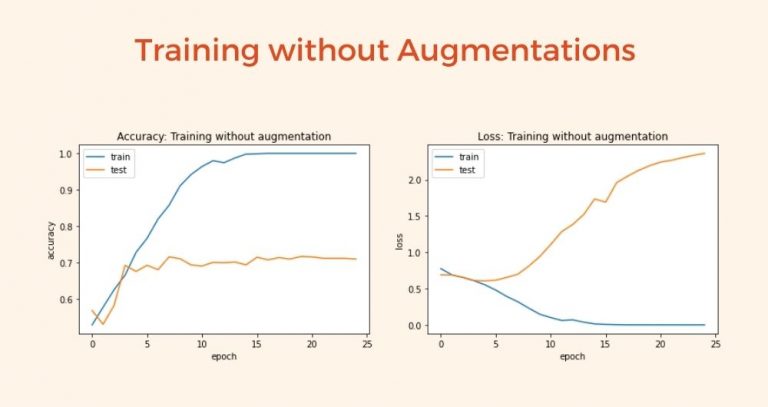 Training without Augmentations

Accuracy: Training without augmentation

train
test

1.0
0.9
0.8
0.7
0.6

accuracy

0
5
10
15
20
25

epoch

Loss: Training without augmentation

train
test

2.0
1.5
1.0
0.5
0.0

loss

0
5
10
15
20
25

epoch